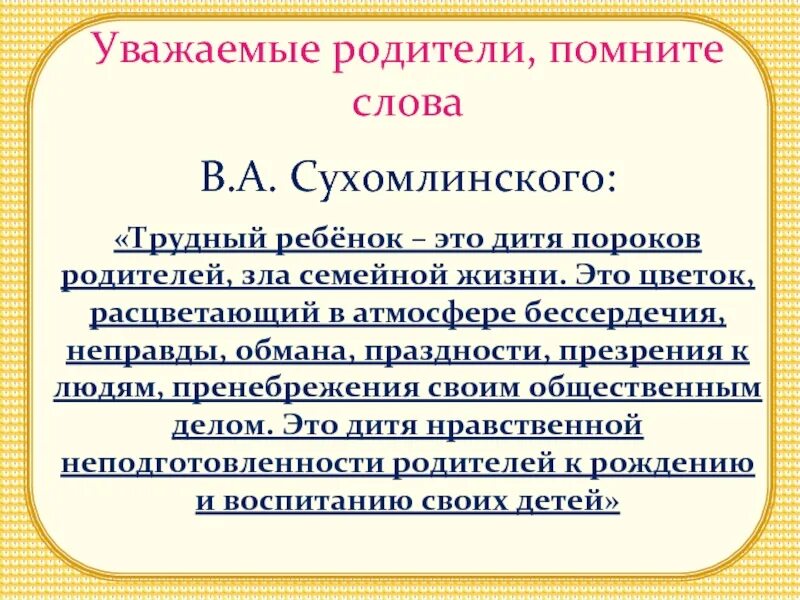 Уважаемые родители, помните слова

В.А. Сухомлинского:

«Трудный ребёнок – это дитя пороков родителей, зла семейной жизни. Это цветок, расцветающий в атмосфере бессердечия, неправды, обмана, праздности, презрения к людям, пренебрежения своим общественным делом. Это дитя нравственной неподготовленности родителей к рождению и воспитанию своих детей»